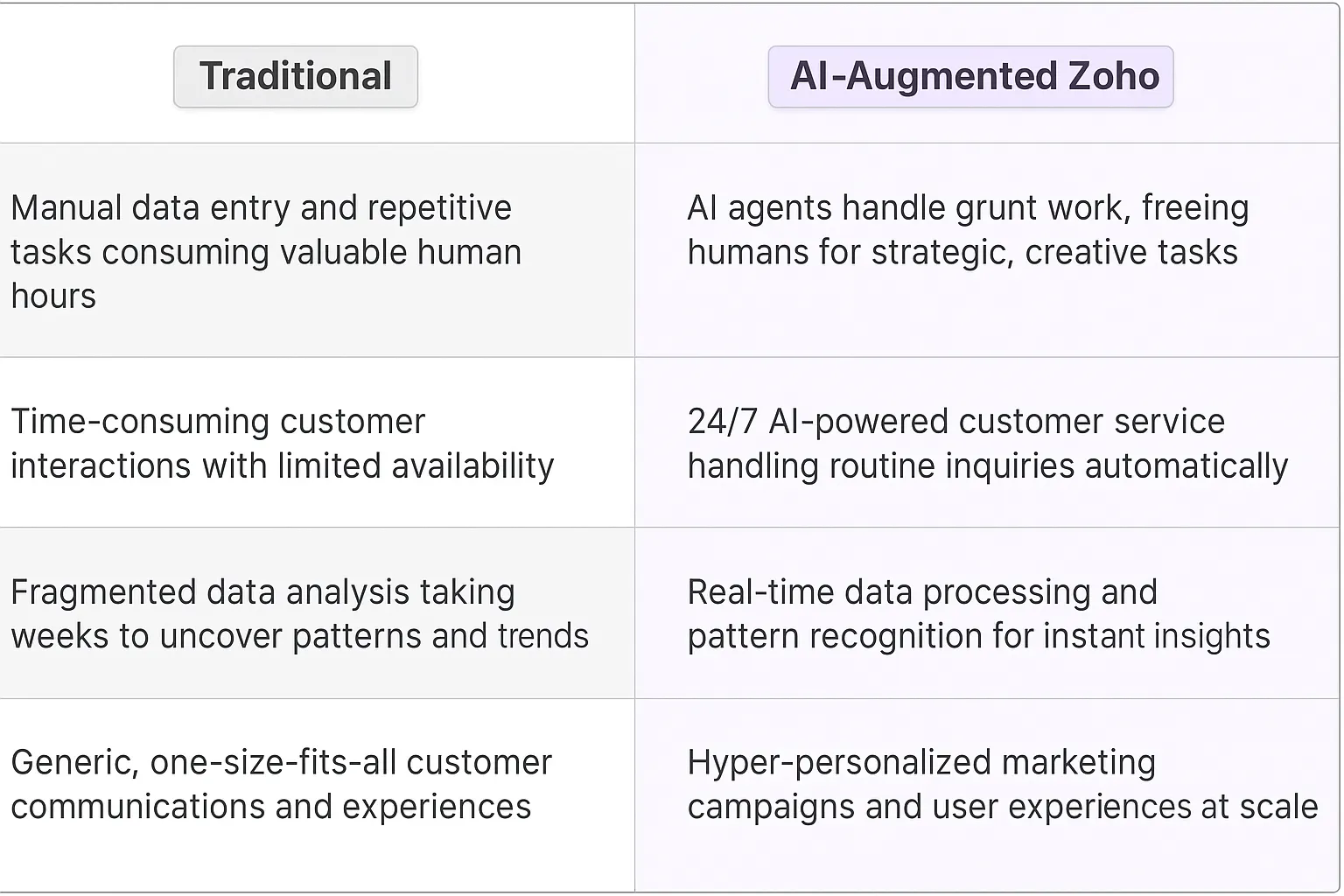 | Traditional | AI-Augmented Zoho |
|---|---|
| Manual data entry and repetitive tasks consuming valuable human hours | AI agents handle grunt work, freeing humans for strategic, creative tasks |
| Time-consuming customer interactions with limited availability | 24/7 AI-powered customer service handling routine inquiries automatically |
| Fragmented data analysis taking weeks to uncover patterns and trends | Real-time data processing and pattern recognition for instant insights |
| Generic, one-size-fits-all customer communications and experiences | Hyper-personalized marketing campaigns and user experiences at scale |